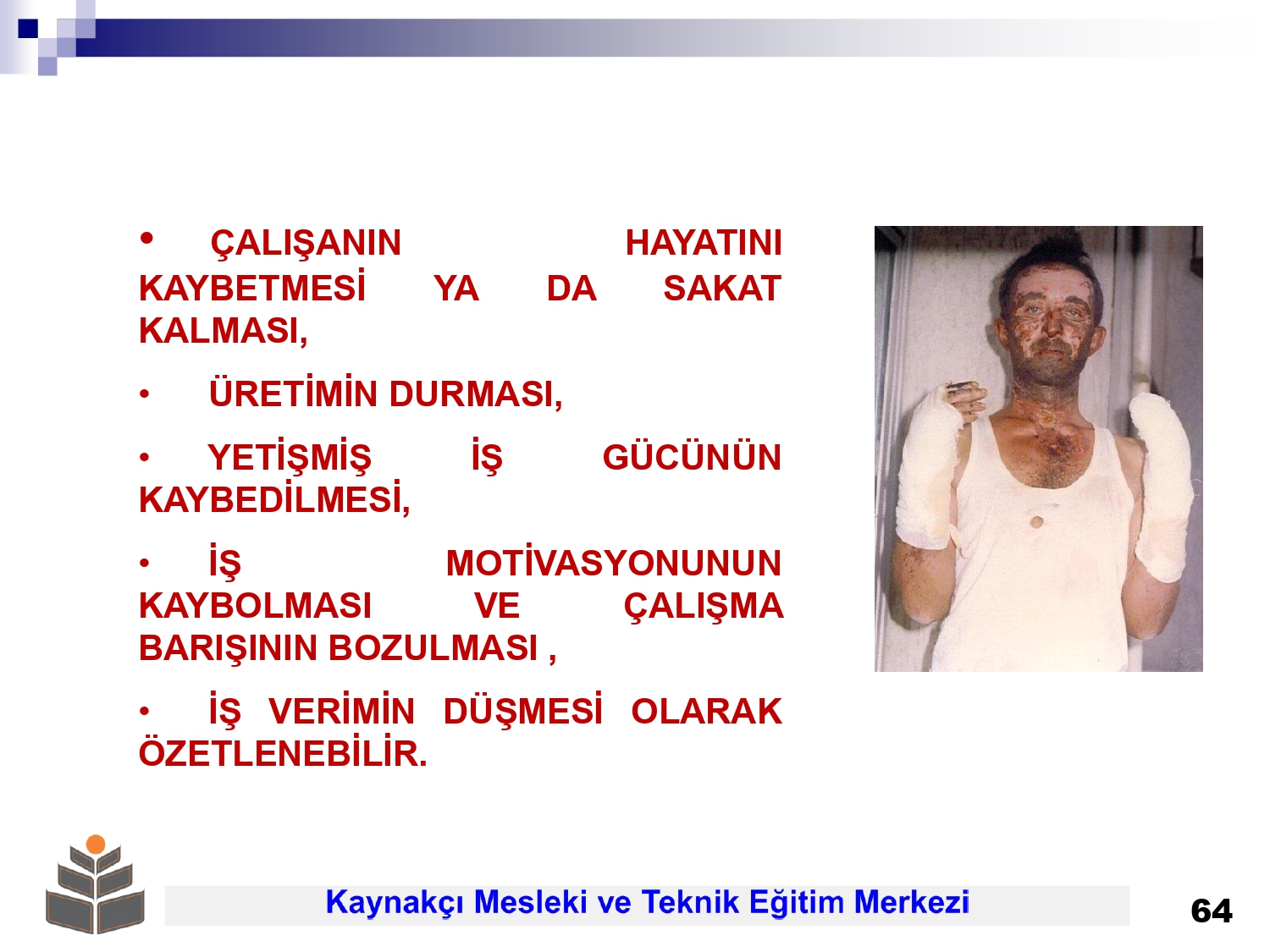 • ÇALIŞANIN HAYATINI KAYBETMESİ YA DA SAKAT KALMASI,

• ÜRETİMİN DURMASI,

• YETİŞMİŞ İŞ GÜCÜNÜN KAYBEDİLMESİ,

• İŞ MOTİVASYONUNUN KAYBOLMASI VE ÇALIŞMA BARIŞININ BOZULMASI ,

• İŞ VERİMİN DÜŞMESİ OLARAK ÖZETLENEBİLİR.

Kaynakçı Mesleki ve Teknik Eğitim Merkezi

64